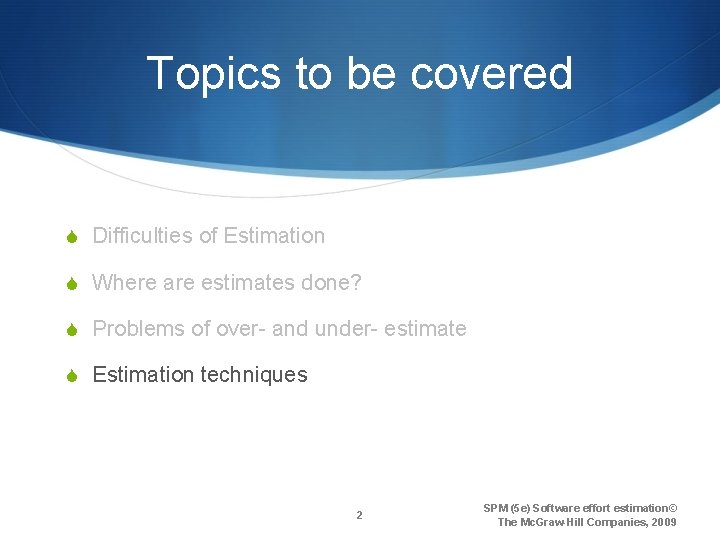 Topics to be covered

Difficulties of Estimation

Where are estimates done?

Problems of over- and under- estimate

Estimation techniques

2

SPM (5e) Software effort estimation© The McGraw-Hill Companies, 2009